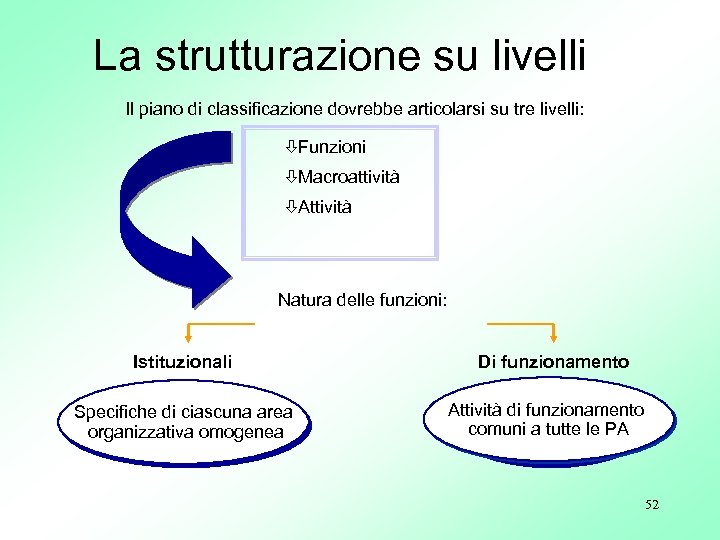 La strutturazione su livelli

Il piano di classificazione dovrebbe articolarsi su tre livelli:

⇩Funzioni
⇩Macroattività
⇩Attività

Natura delle funzioni:

Istituzionali

Specifiche di ciascuna area organizzativa omogenea

Di funzionamento

Attività di funzionamento comuni a tutte le PA

52